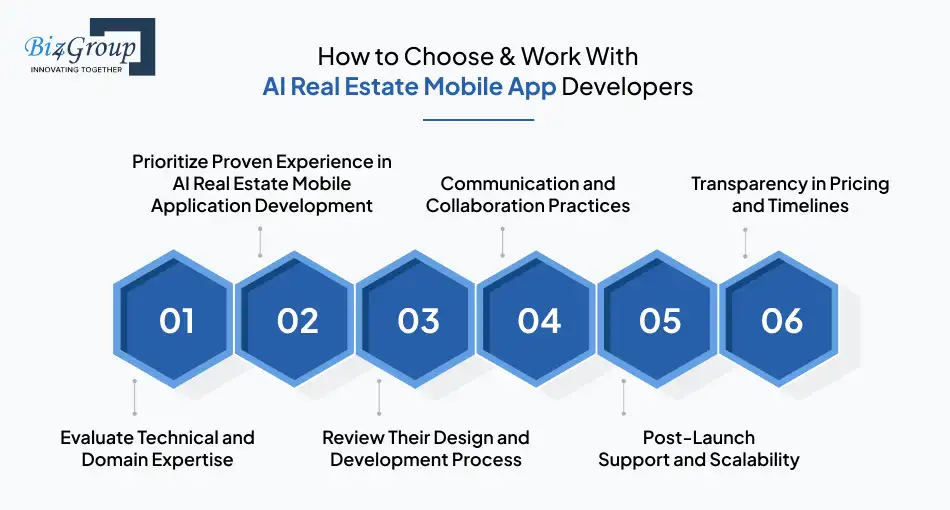 Biz4Group
INNOVATING TOGETHER

How to Choose & Work With
AI Real Estate Mobile App Developers

Prioritize Proven Experience in AI Real Estate Mobile Application Development

Communication and Collaboration Practices

Transparency in Pricing and Timelines

01

02

03

04

05

06

Evaluate Technical and Domain Expertise

Review Their Design and Development Process

Post-Launch Support and Scalability